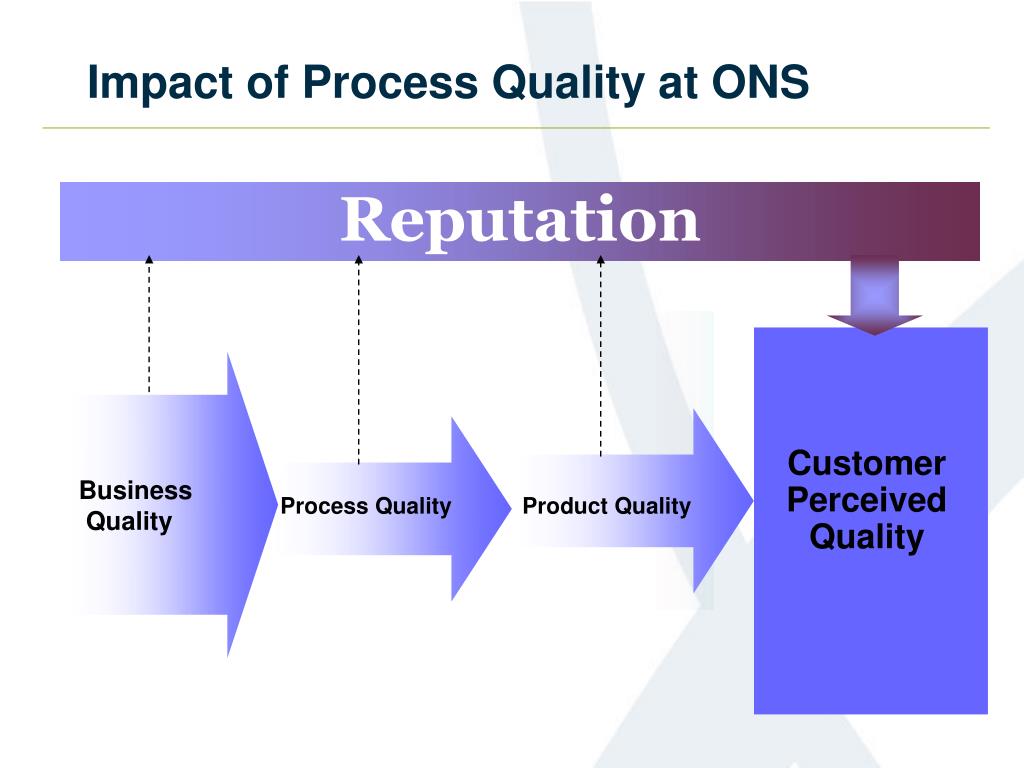 Impact of Process Quality at ONS

Reputation

Business Quality

Process Quality

Product Quality

Customer Perceived Quality